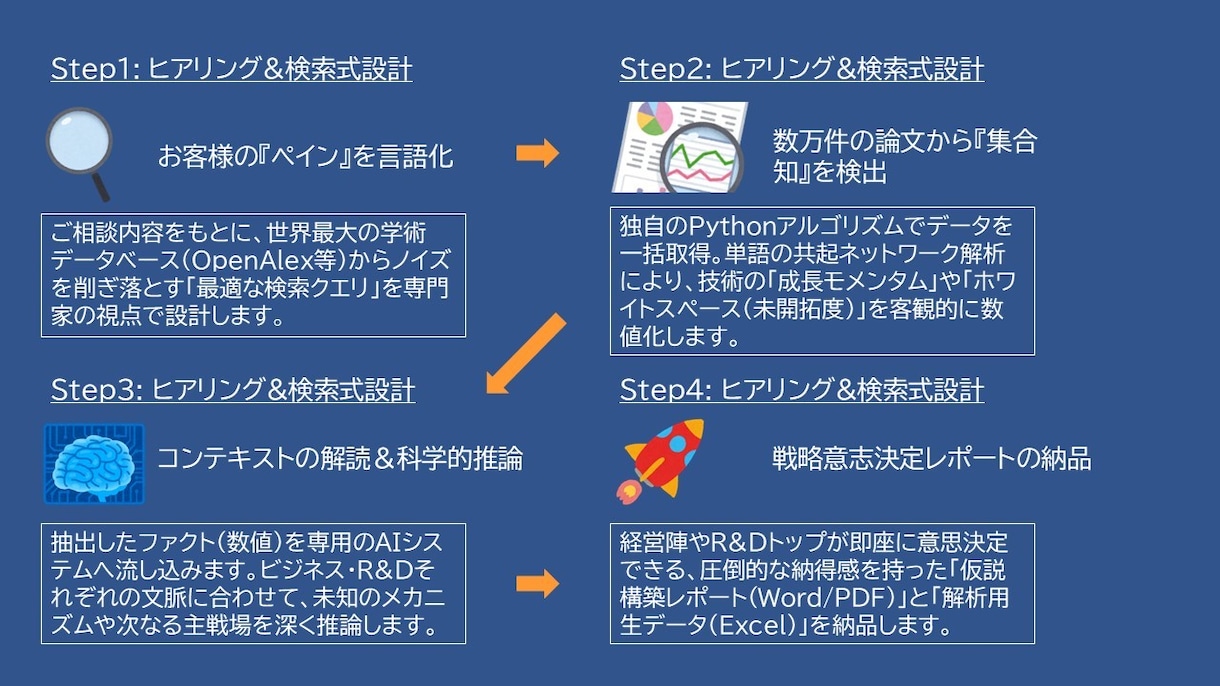 Step1: ヒアリング＆検索式設計

お客様の『ペイン』を言語化

ご相談内容をもとに、世界最大の学術データベース（OpenAlex等）からノイズを削ぎ落とす「最適な検索クエリ」を専門家の視点で設計します。

Step2: ヒアリング＆検索式設計

数万件の論文から『集合知』を検出

独自のPythonアルゴリズムでデータを一括取得。単語の共起ネットワーク解析により、技術の「成長モメンタム」や「ホワイトスペース（未開拓度）」を客観的に数値化します。

Step3: ヒアリング＆検索式設計

コンテキストの解読＆科学的推論

抽出したファクト（数値）を専用のAIシステムへ流し込みます。ビジネス・R&Dそれぞれの文脈に合わせて、未知のメカニズムや次なる主戦場を深く推論します。

Step4: ヒアリング＆検索式設計

戦略意志決定レポートの納品

経営陣やR&Dトップが即座に意思決定できる、圧倒的な納得感を持った「仮説構築レポート（Word/PDF）」と「解析用生データ（Excel）」を納品します。